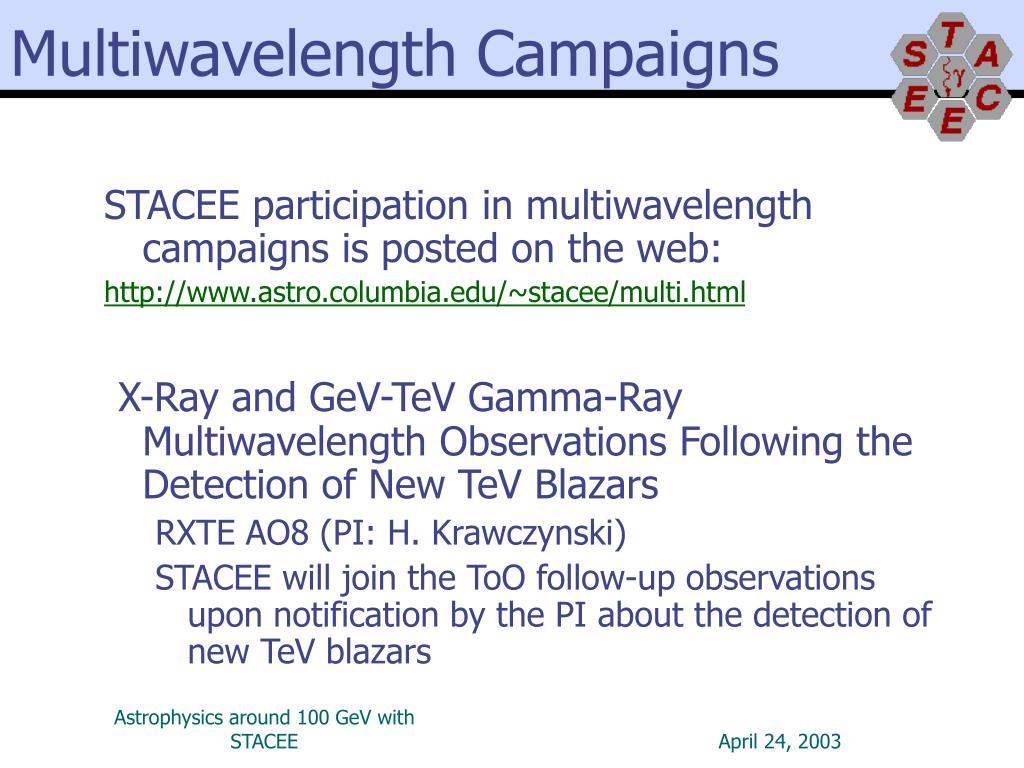 Multiwavelength Campaigns

S T A C E E γ

STACEE participation in multiwavelength campaigns is posted on the web:

http://www.astro.columbia.edu/~stacee/multi.html

X-Ray and GeV-TeV Gamma-Ray Multiwavelength Observations Following the Detection of New TeV Blazars

RXTE AO8 (PI: H. Krawczynski)

STACEE will join the ToO follow-up observations upon notification by the PI about the detection of new TeV blazars

Astrophysics around 100 GeV with STACEE

April 24, 2003